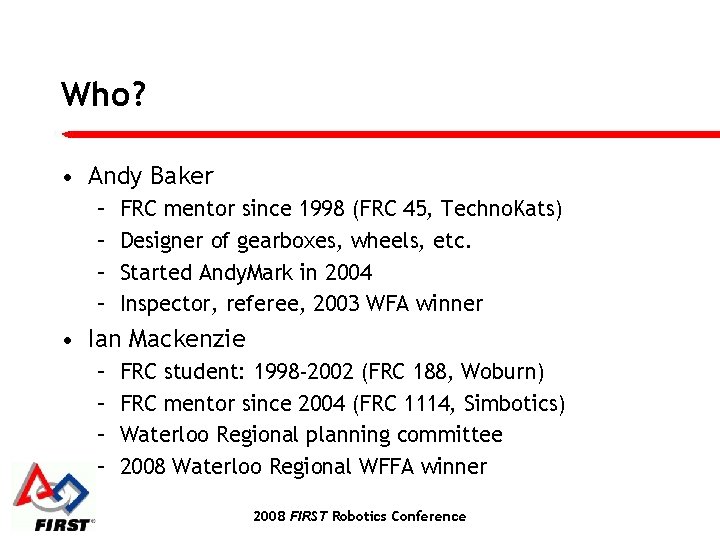 Who?

• Andy Baker
  – FRC mentor since 1998 (FRC 45, TechnoKats)
  – Designer of gearboxes, wheels, etc.
  – Started AndyMark in 2004
  – Inspector, referee, 2003 WFA winner
• Ian Mackenzie
  – FRC student: 1998-2002 (FRC 188, Woburn)
  – FRC mentor since 2004 (FRC 1114, Simbotics)
  – Waterloo Regional planning committee
  – 2008 Waterloo Regional WFFA winner

FIRST

2008 FIRST Robotics Conference